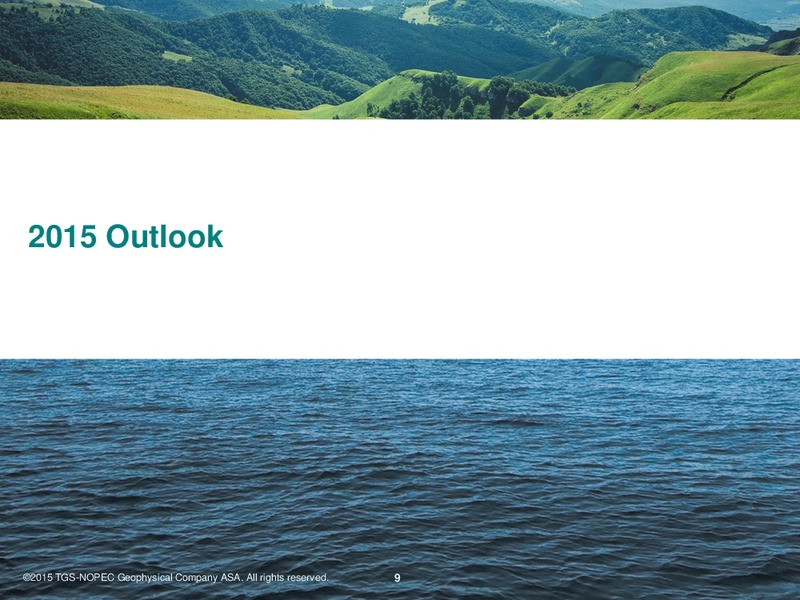 2015 Outlook

©2015 TGS-NOPEC Geophysical Company ASA. All rights reserved.

9